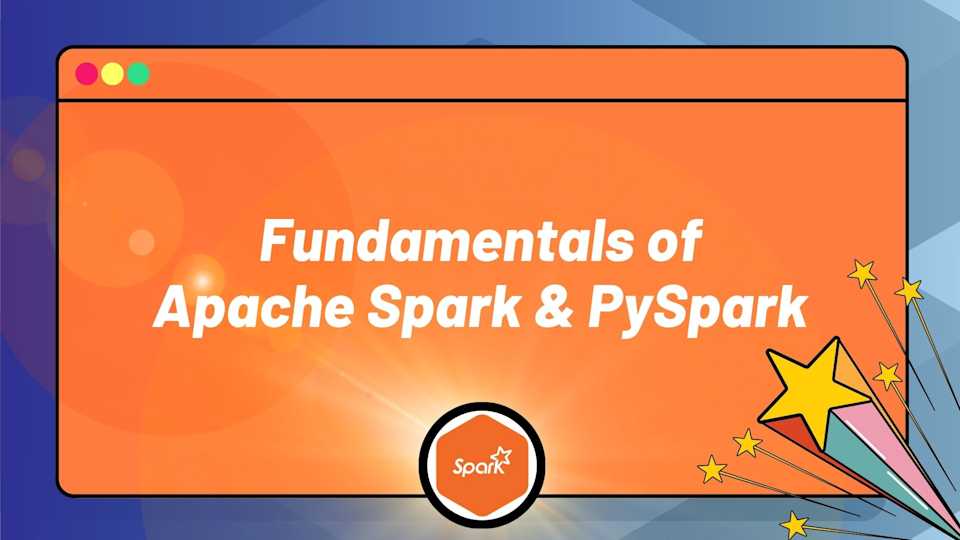 Fundamentals of
Apache Spark & PySpark

Spark